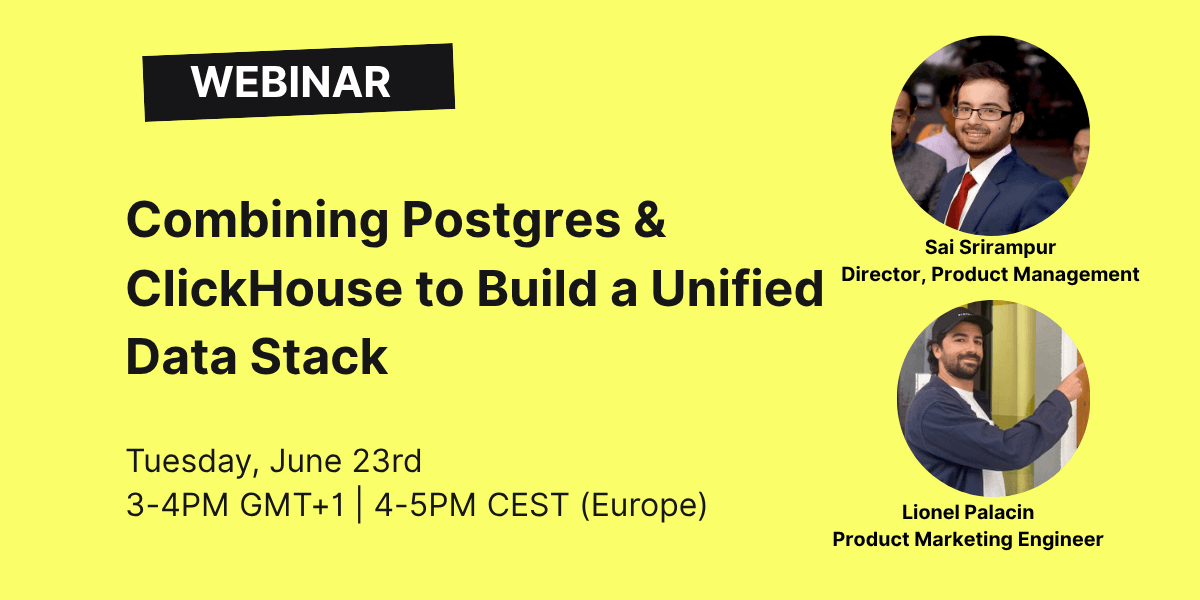 WEBINAR

Combining Postgres & ClickHouse to Build a Unified Data Stack

Tuesday, June 23rd
3-4PM GMT+1 | 4-5PM CEST (Europe)

Sai Srirampur
Director, Product Management

Lionel Palacin
Product Marketing Engineer